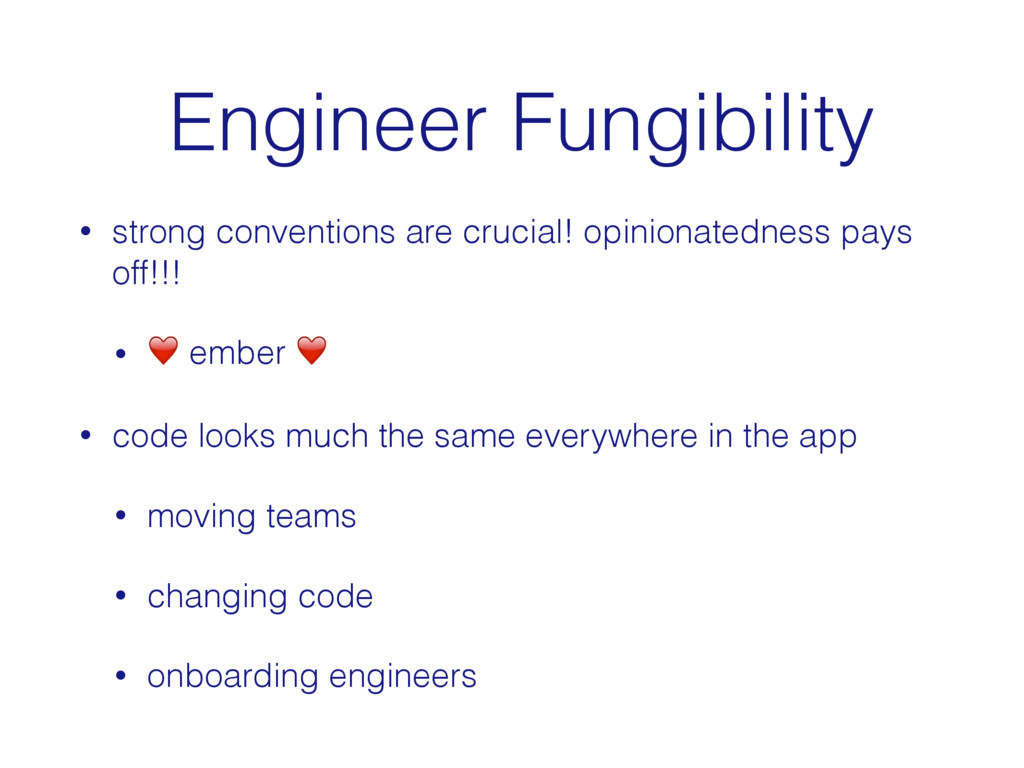 Engineer Fungibility

• strong conventions are crucial! opinionatedness pays off!!!

• ❤️ ember ❤️

• code looks much the same everywhere in the app

• moving teams

• changing code

• onboarding engineers